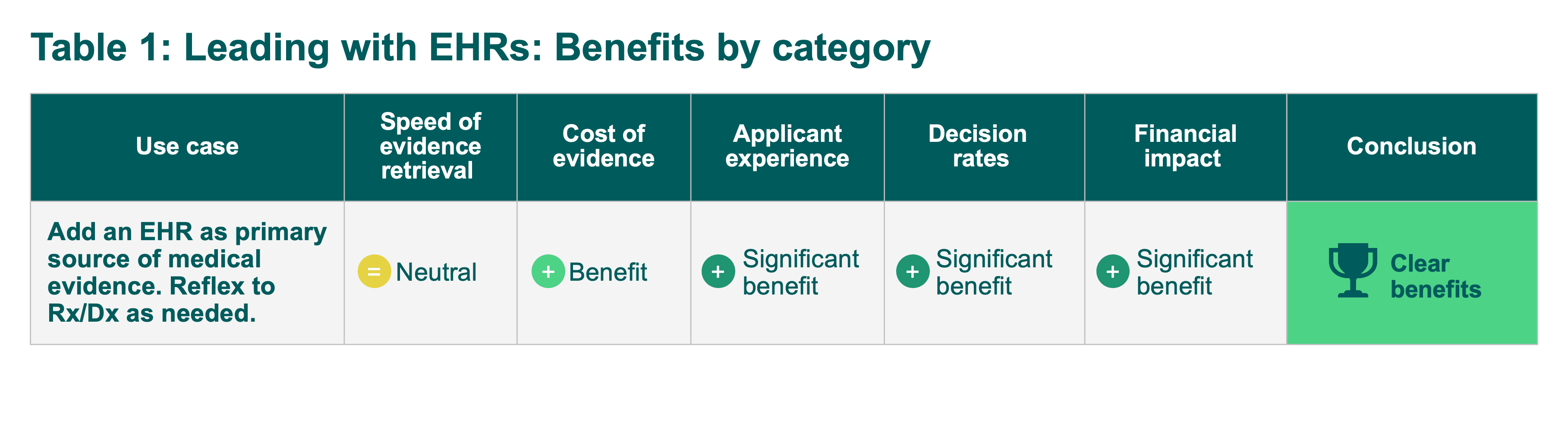 Table 1: Leading with EHRs: Benefits by category

| Use case | Speed of evidence retrieval | Cost of evidence | Applicant experience | Decision rates | Financial impact | Conclusion |
|---|---|---|---|---|---|---|
| Add an EHR as primary source of medical evidence. Reflex to Rx/Dx as needed. | = Neutral | + Benefit | + Significant benefit | + Significant benefit | + Significant benefit | Clear benefits |